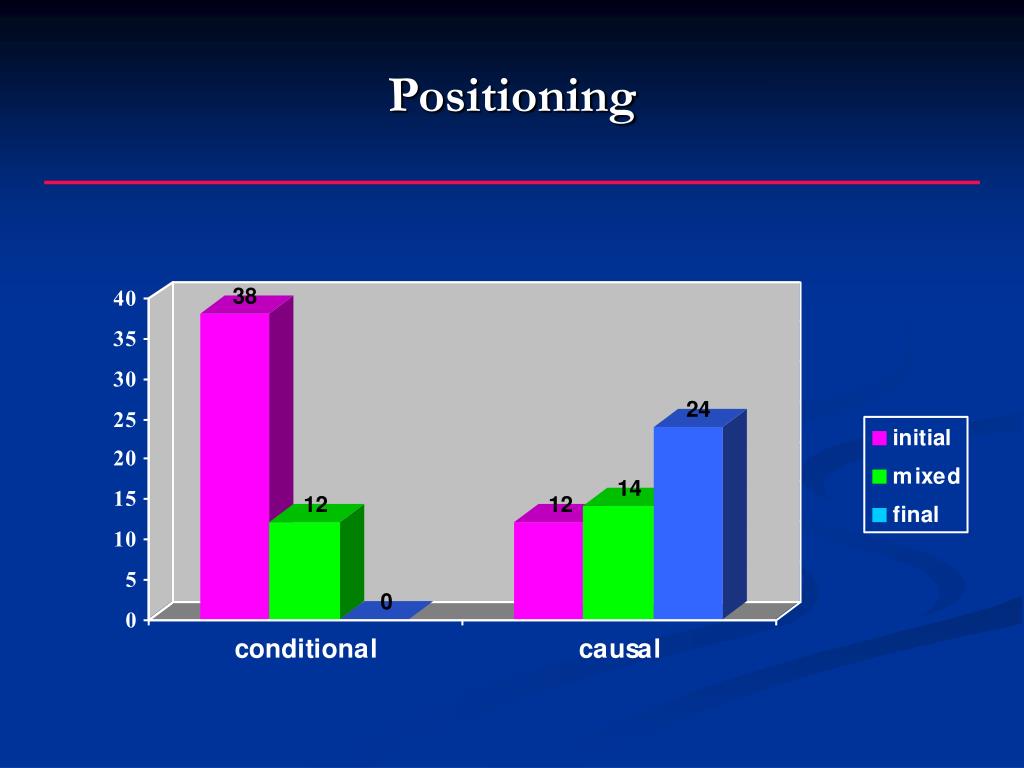 Positioning

40
35
30
25
20
15
10
5
0

38
12
0
12
14
24

conditional
causal

initial
mixed
final